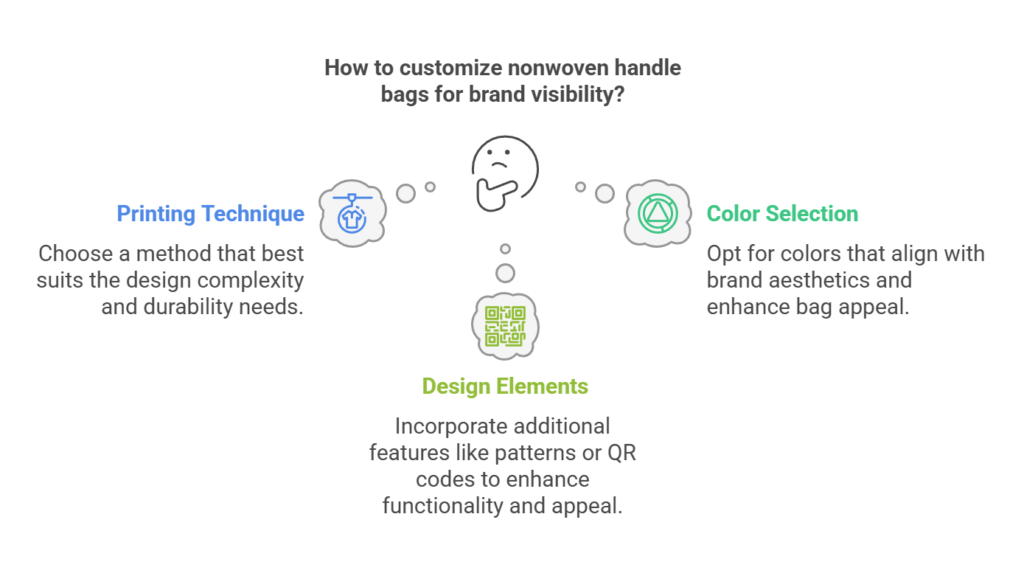 How to customize nonwoven handle bags for brand visibility?

Printing Technique

Choose a method that best suits the design complexity and durability needs.

Color Selection

Opt for colors that align with brand aesthetics and enhance bag appeal.

Design Elements

Incorporate additional features like patterns or QR codes to enhance functionality and appeal.